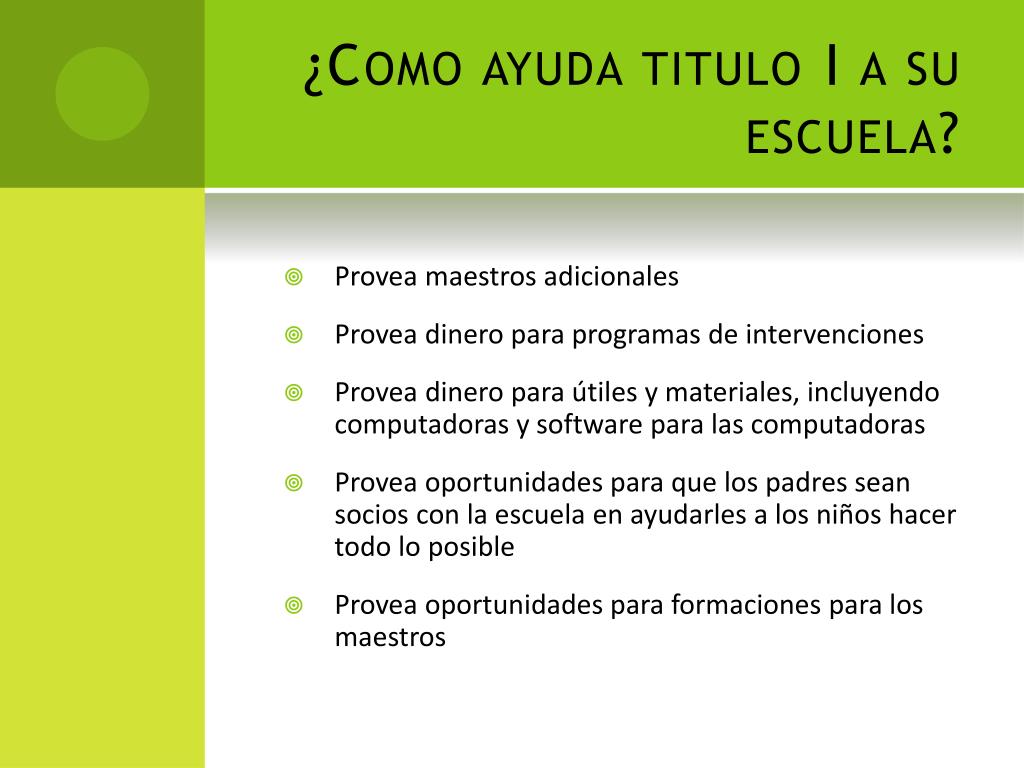 ¿Como ayuda titulo I a su escuela?

Provea maestros adicionales

Provea dinero para programas de intervenciones

Provea dinero para útiles y materiales, incluyendo computadoras y software para las computadoras

Provea oportunidades para que los padres sean socios con la escuela en ayudarles a los niños hacer todo lo posible

Provea oportunidades para formaciones para los maestros